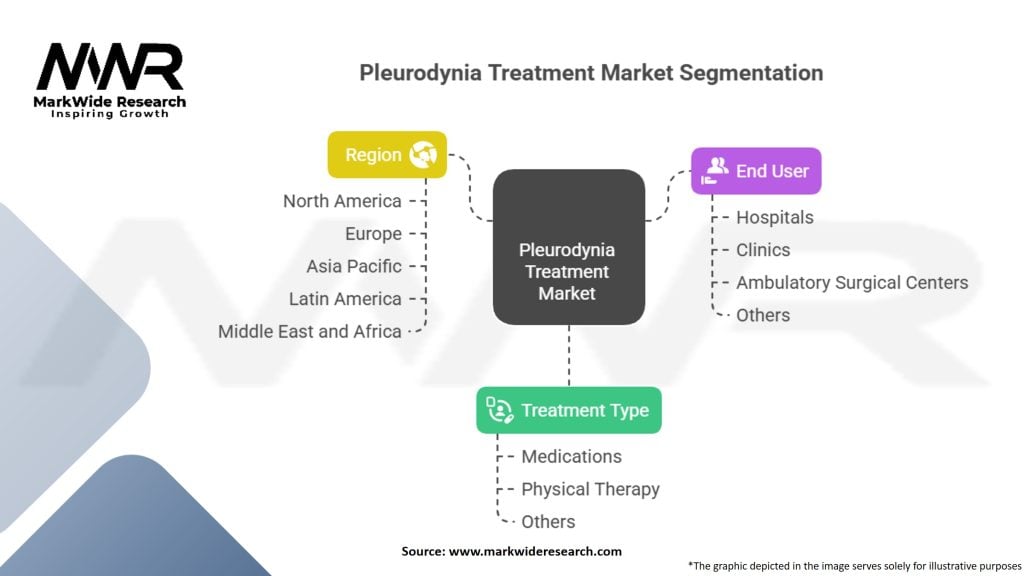 MWR
MarkWide Research
Inspiring Growth

Pleurodynia Treatment Market Segmentation

Region
North America
Europe
Asia Pacific
Latin America
Middle East and Africa

Pleurodynia Treatment Market

End User
Hospitals
Clinics
Ambulatory Surgical Centers
Others

Treatment Type
Medications
Physical Therapy
Others

Source: www.markwideresearch.com

*The graphic depicted in the image serves solely for illustrative purposes